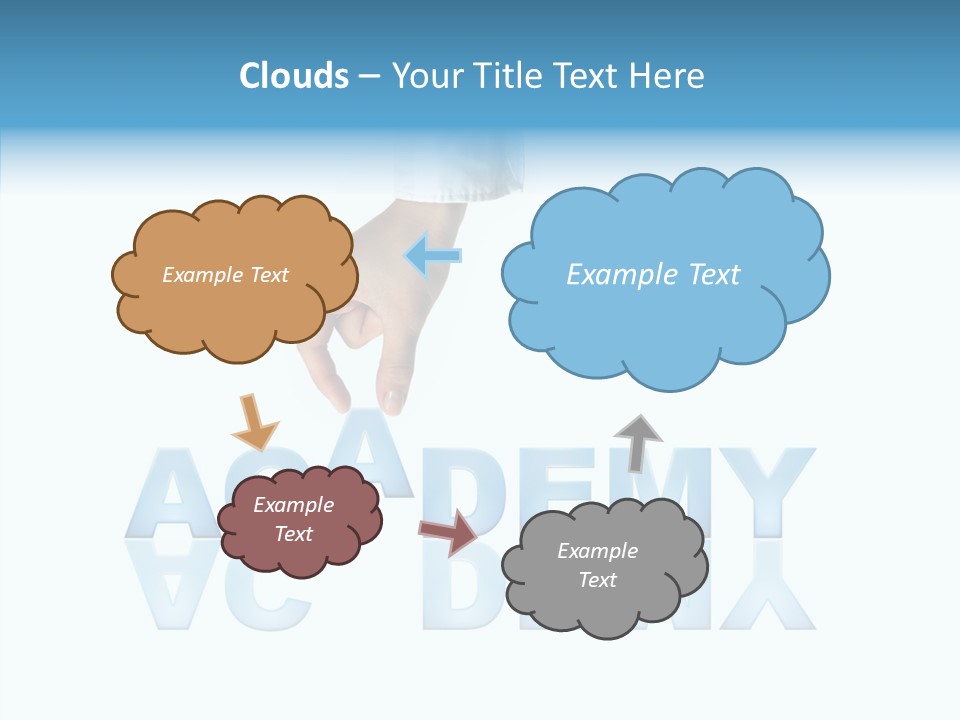 Clouds – Your Title Text Here

Example Text

Example Text

Example Text

Example Text

ACADEMY